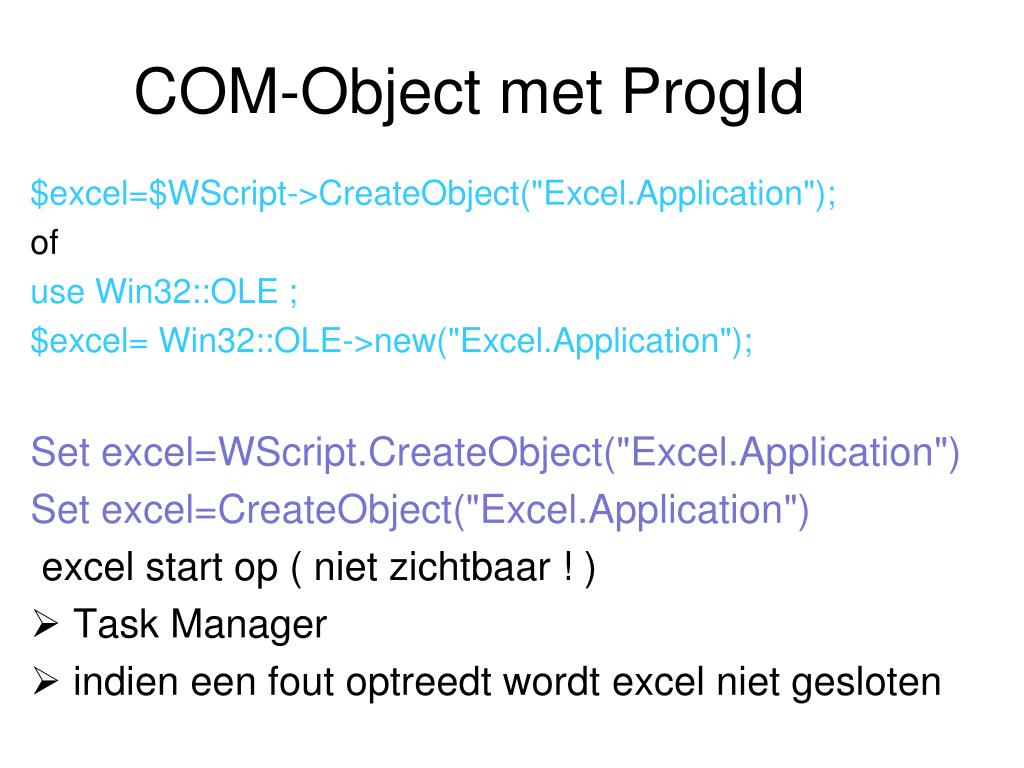 COM-Object met ProgId

$excel=$WScript->CreateObject("Excel.Application");
of
use Win32::OLE ;
$excel= Win32::OLE->new("Excel.Application");

Set excel=WScript.CreateObject("Excel.Application")
Set excel=CreateObject("Excel.Application")
excel start op ( niet zichtbaar ! )
➢ Task Manager
➢ indien een fout optreedt wordt excel niet gesloten